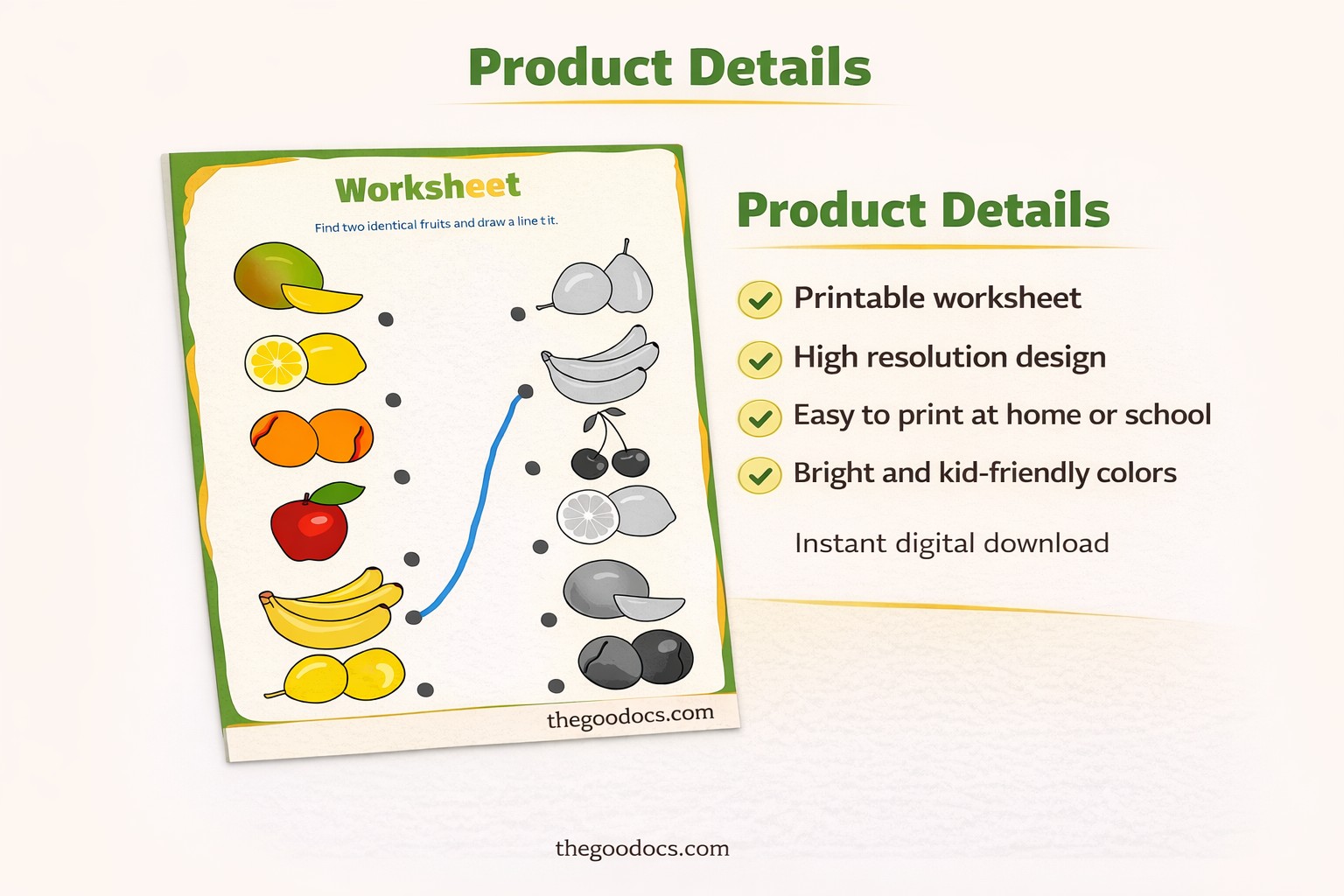 Product Details

Worksheet

Find two identical fruits and draw a line t it.

thegoodocs.com

Product Details

Printable worksheet

High resolution design

Easy to print at home or school

Bright and kid-friendly colors

Instant digital download

thegoodocs.com